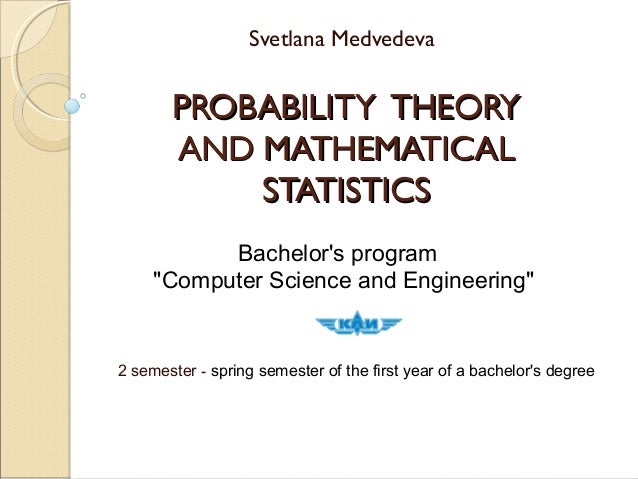 Svetlana Medvedeva

PROBABILITY THEORY AND MATHEMATICAL STATISTICS

Bachelor's program
"Computer Science and Engineering"

КАИ

2 semester - spring semester of the first year of a bachelor's degree